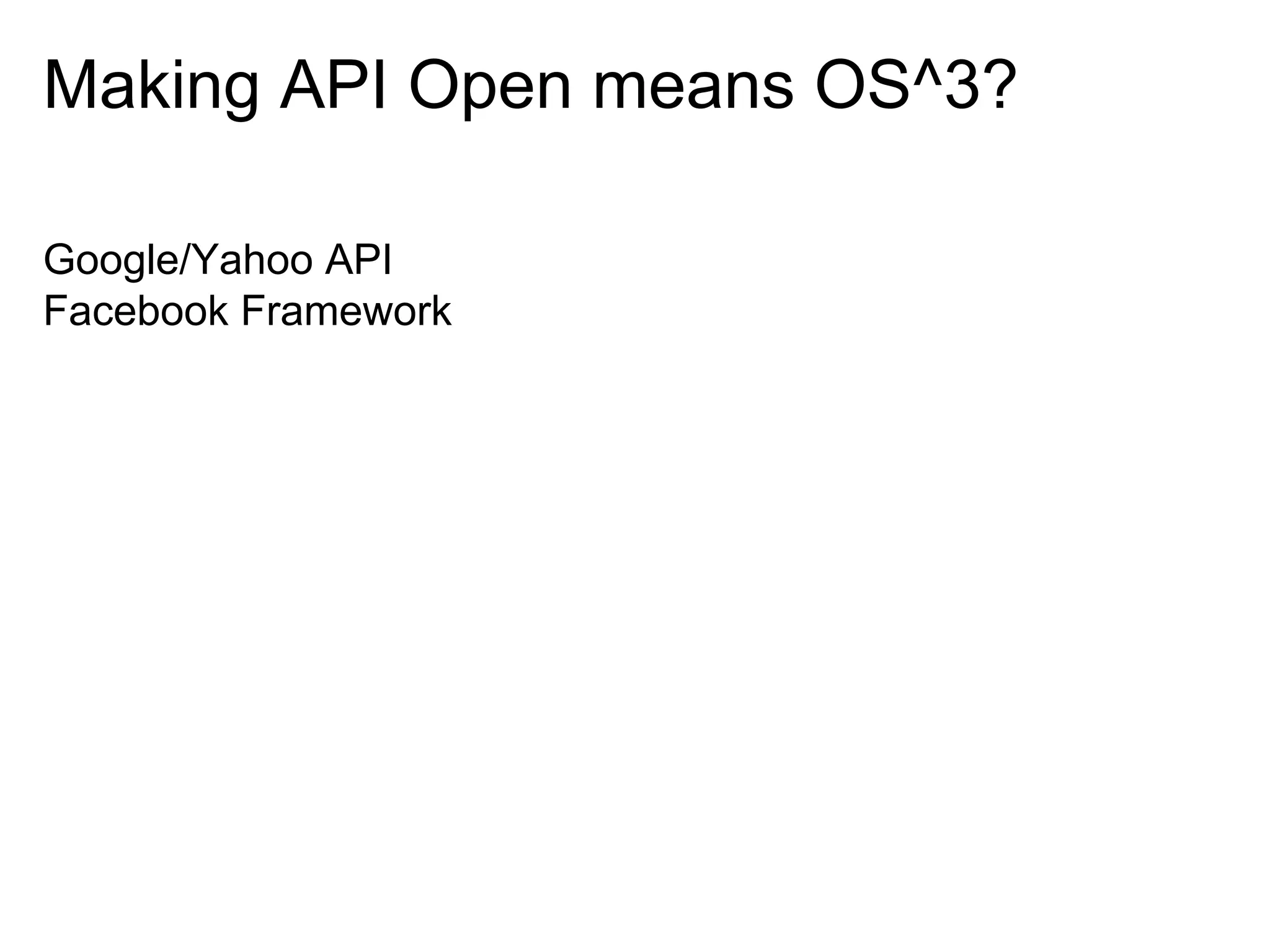 Making API Open means OS^3?

Google/Yahoo API
Facebook Framework